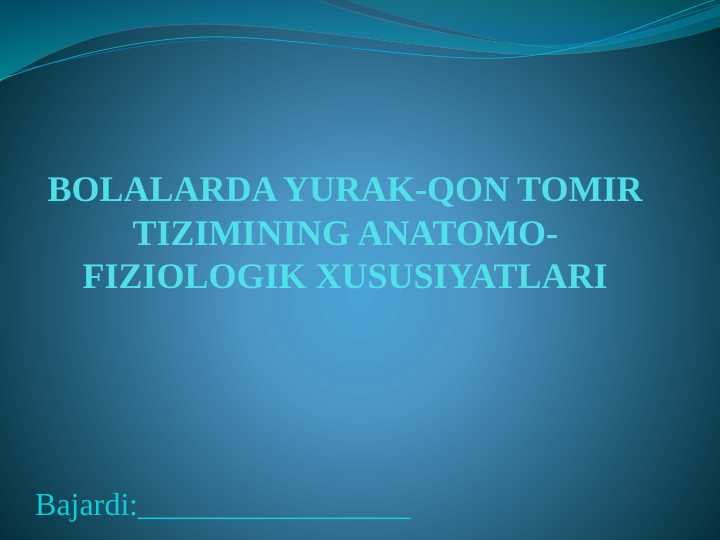 BOLALARDA YURAK-QON TOMIR TIZIMINING ANATOMO-FIZIOLOGIK XUSUSIYATLARI

Bajardi:__________________